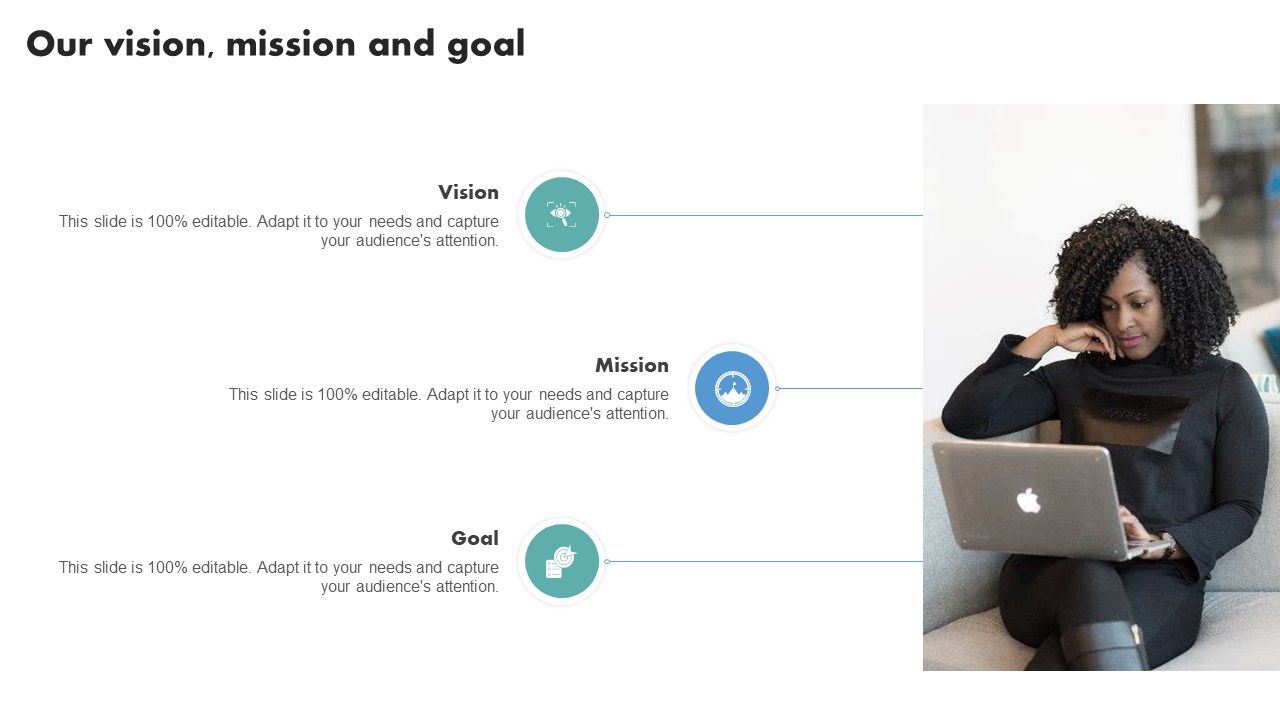 Our vision, mission and goal

Vision
This slide is 100% editable. Adapt it to your needs and capture your audience's attention.

Mission
This slide is 100% editable. Adapt it to your needs and capture your audience's attention.

Goal
This slide is 100% editable. Adapt it to your needs and capture your audience's attention.